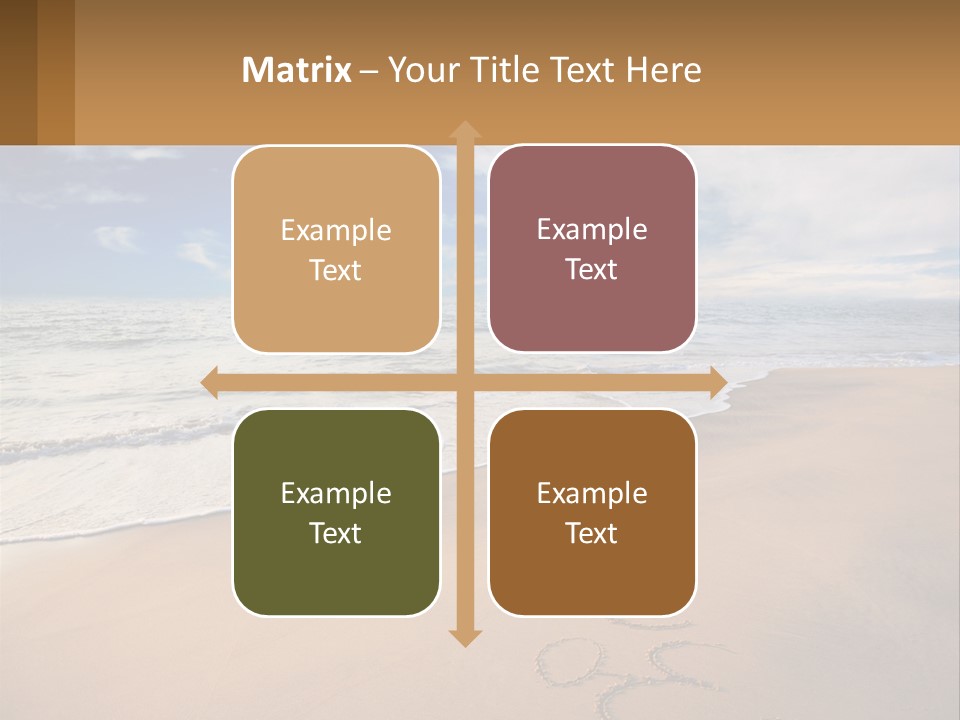 Matrix – Your Title Text Here

Example Text

Example Text

Example Text

Example Text